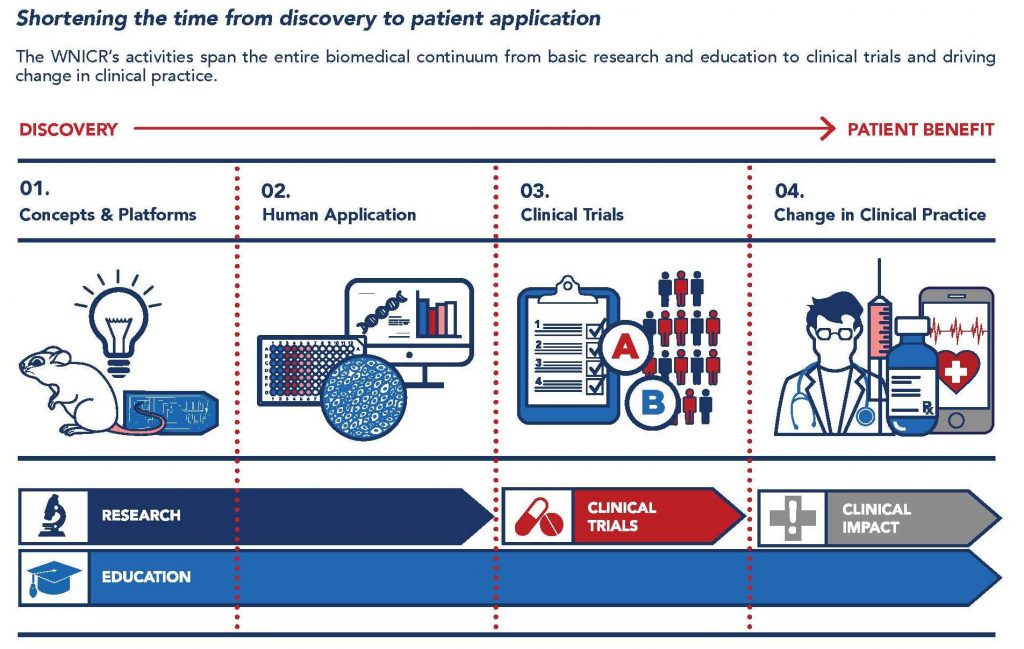 Shortening the time from discovery to patient application

The WNICR's activities span the entire biomedical continuum from basic research and education to clinical trials and driving change in clinical practice.

DISCOVERY

PATIENT BENEFIT

01.
Concepts & Platforms

02.
Human Application

03.
Clinical Trials

04.
Change in Clinical Practice

1
2
3
4
A
B

Rx

RESEARCH

CLINICAL TRIALS

CLINICAL IMPACT

EDUCATION